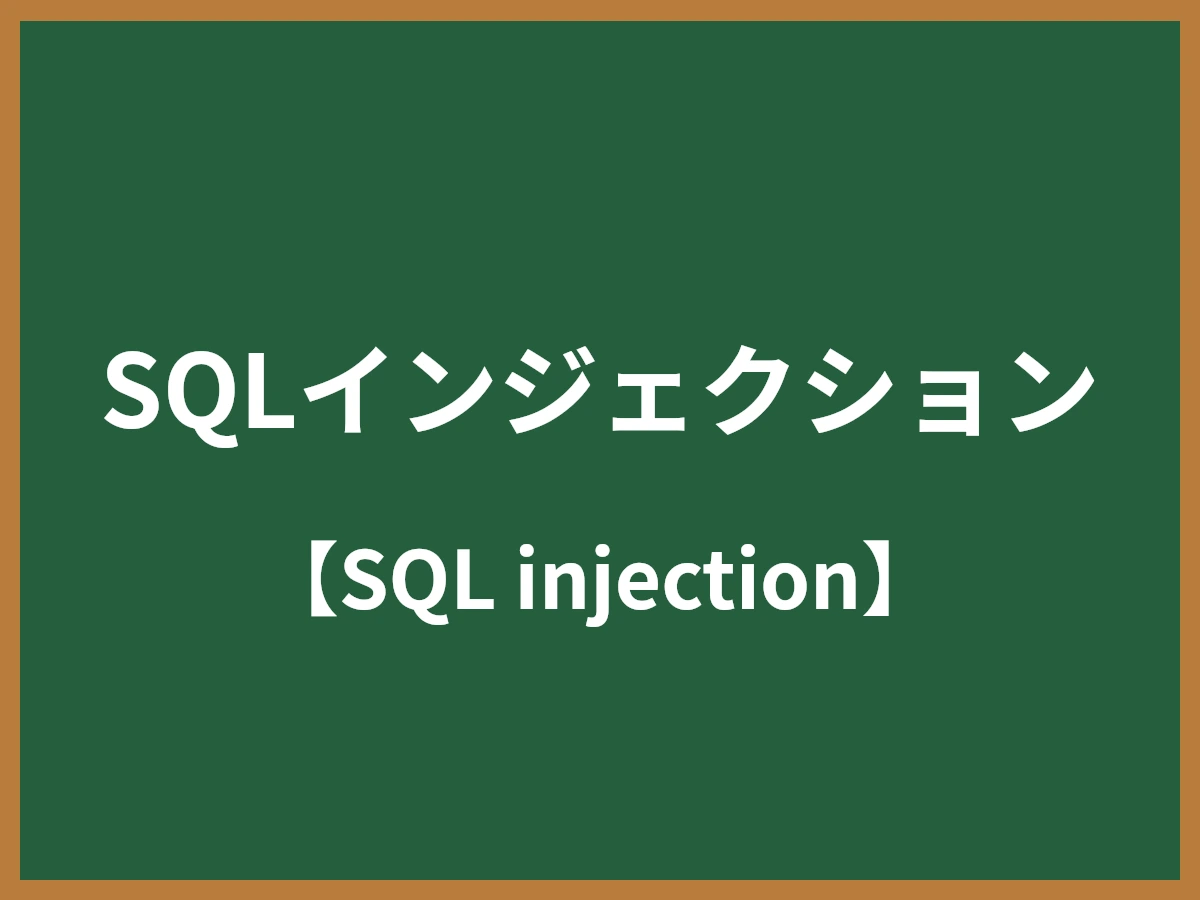 SQLインジェクション

【SQL injection】